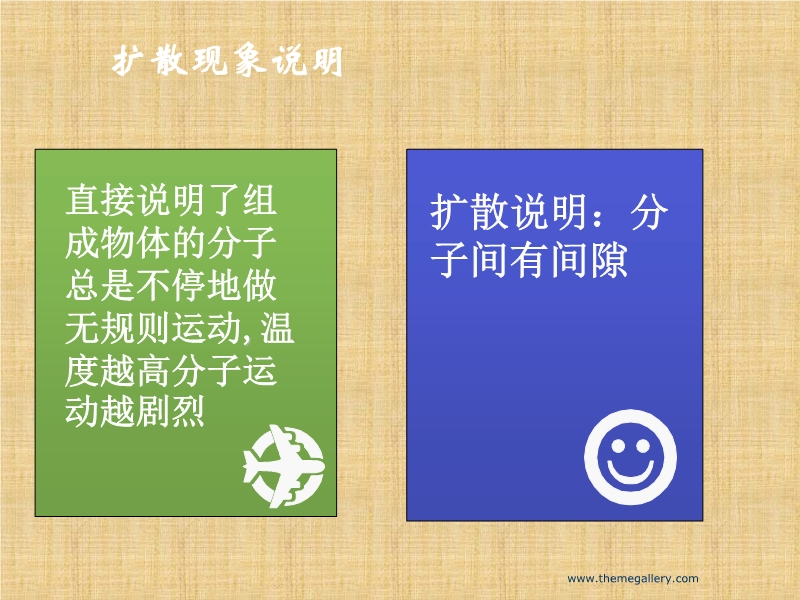 扩散现象说明

直接说明了组成物体的分子总是不停地做无规则运动, 温度越高分子运动越剧烈

扩散说明：分子间有间隙

www.themegallery.com